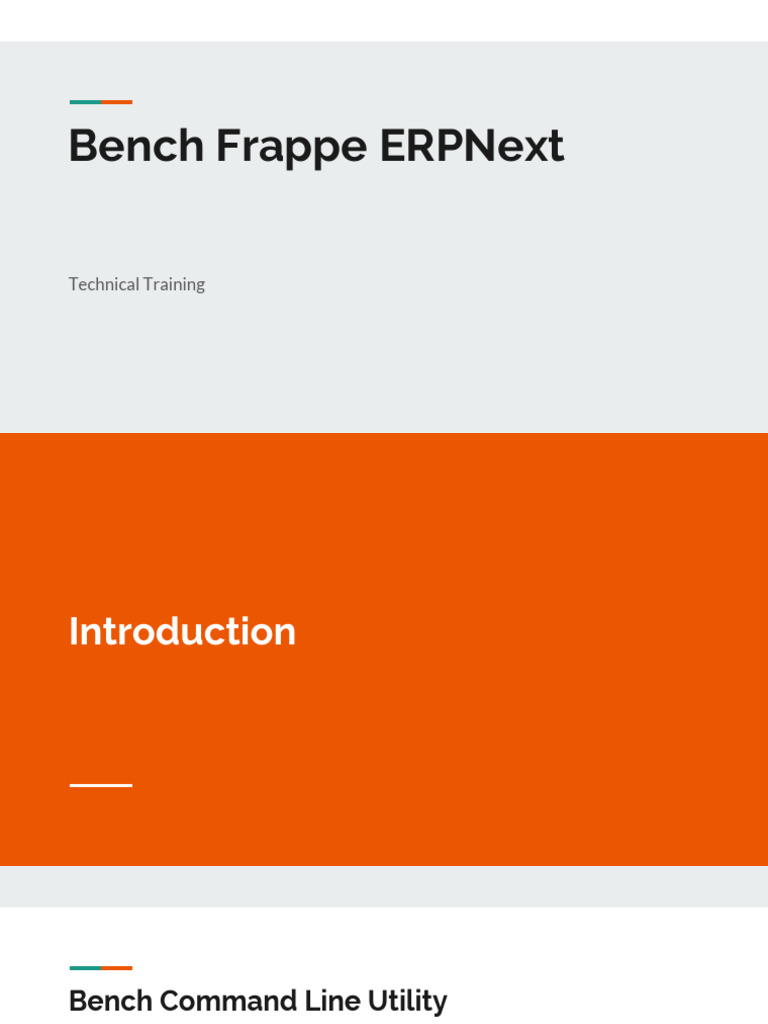 Bench Frappe ERPNext

Technical Training

Introduction

Bench Command Line Utility